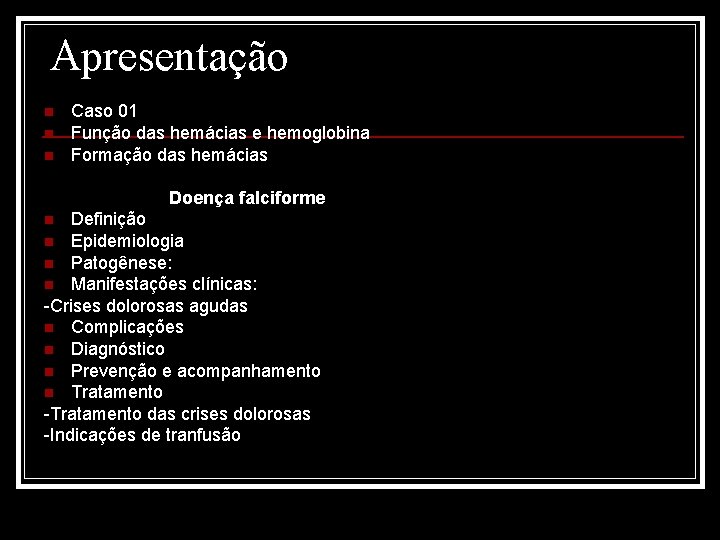 Apresentação

- Caso 01
- Função das hemácias e hemoglobina
- Formação das hemácias

Doença falciforme

- Definição
- Epidemiologia
- Patogênese:
- Manifestações clínicas:

-Crises dolorosas agudas

- Complicações
- Diagnóstico
- Prevenção e acompanhamento
- Tratamento

-Tratamento das crises dolorosas
-Indicações de tranfusão